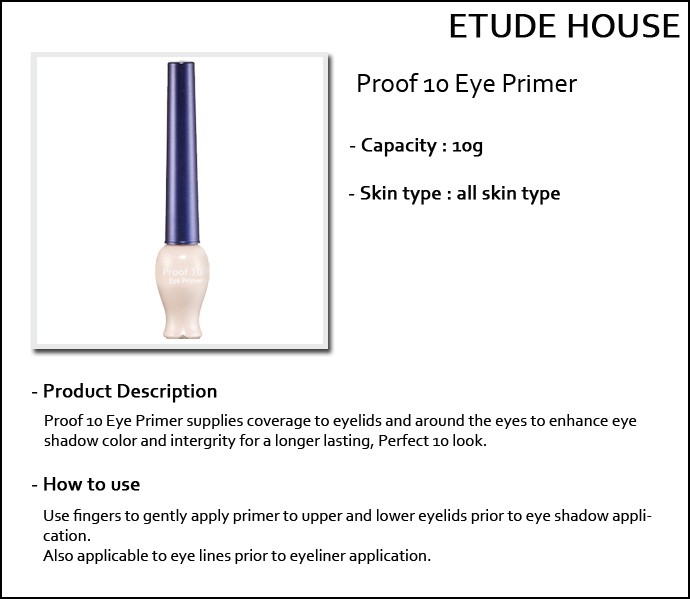 ETUDE HOUSE

Proof 10
Eye Primer

Proof 10 Eye Primer

- Capacity : 10g

- Skin type : all skin type

- Product Description

Proof 10 Eye Primer supplies coverage to eyelids and around the eyes to enhance eye shadow color and intergrity for a longer lasting, Perfect 10 look.

- How to use

Use fingers to gently apply primer to upper and lower eyelids prior to eye shadow application.
Also applicable to eye lines prior to eyeliner application.